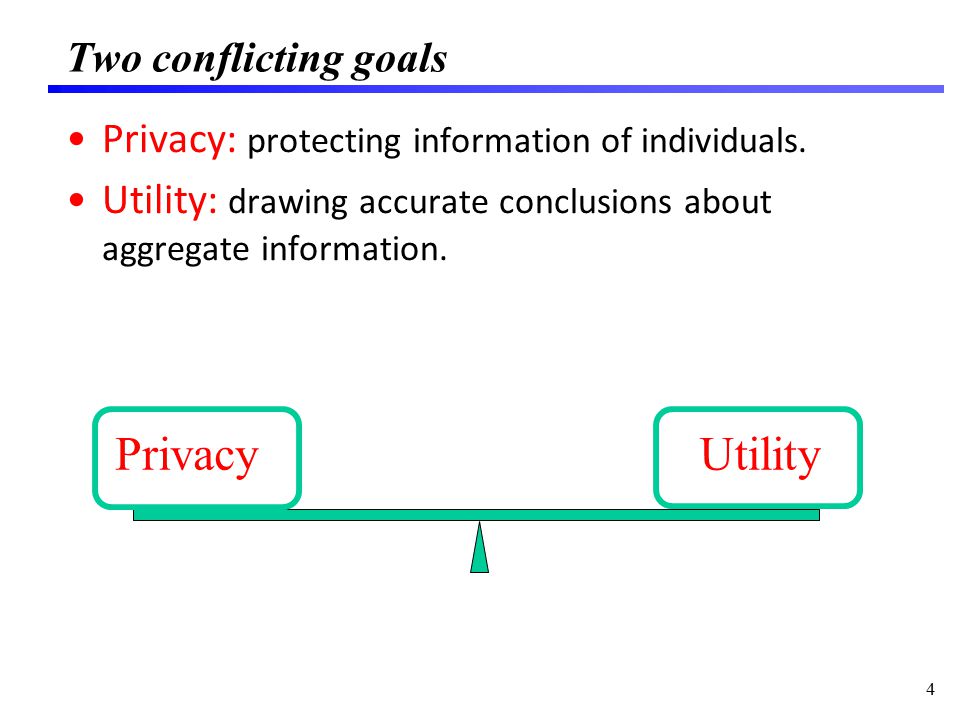 Two conflicting goals

• Privacy: protecting information of individuals.

• Utility: drawing accurate conclusions about aggregate information.

Privacy

Utility

4